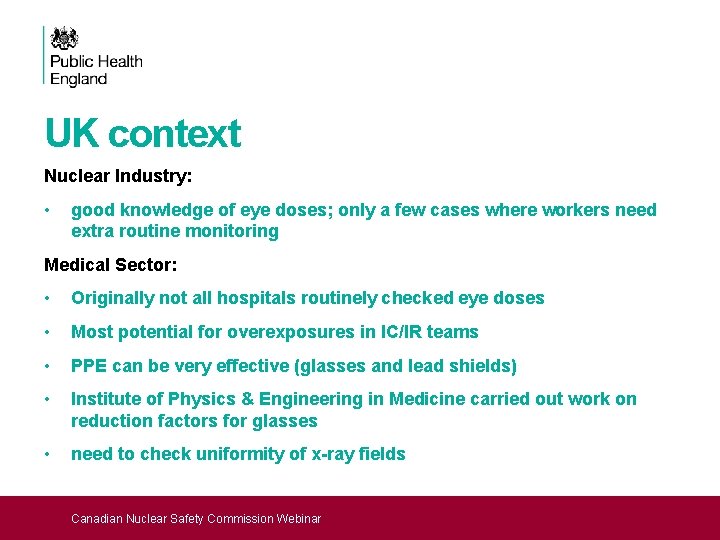 Public Health England

UK context

Nuclear Industry:

• good knowledge of eye doses; only a few cases where workers need extra routine monitoring

Medical Sector:

• Originally not all hospitals routinely checked eye doses

• Most potential for overexposures in IC/IR teams

• PPE can be very effective (glasses and lead shields)

• Institute of Physics & Engineering in Medicine carried out work on reduction factors for glasses

• need to check uniformity of x-ray fields

Canadian Nuclear Safety Commission Webinar